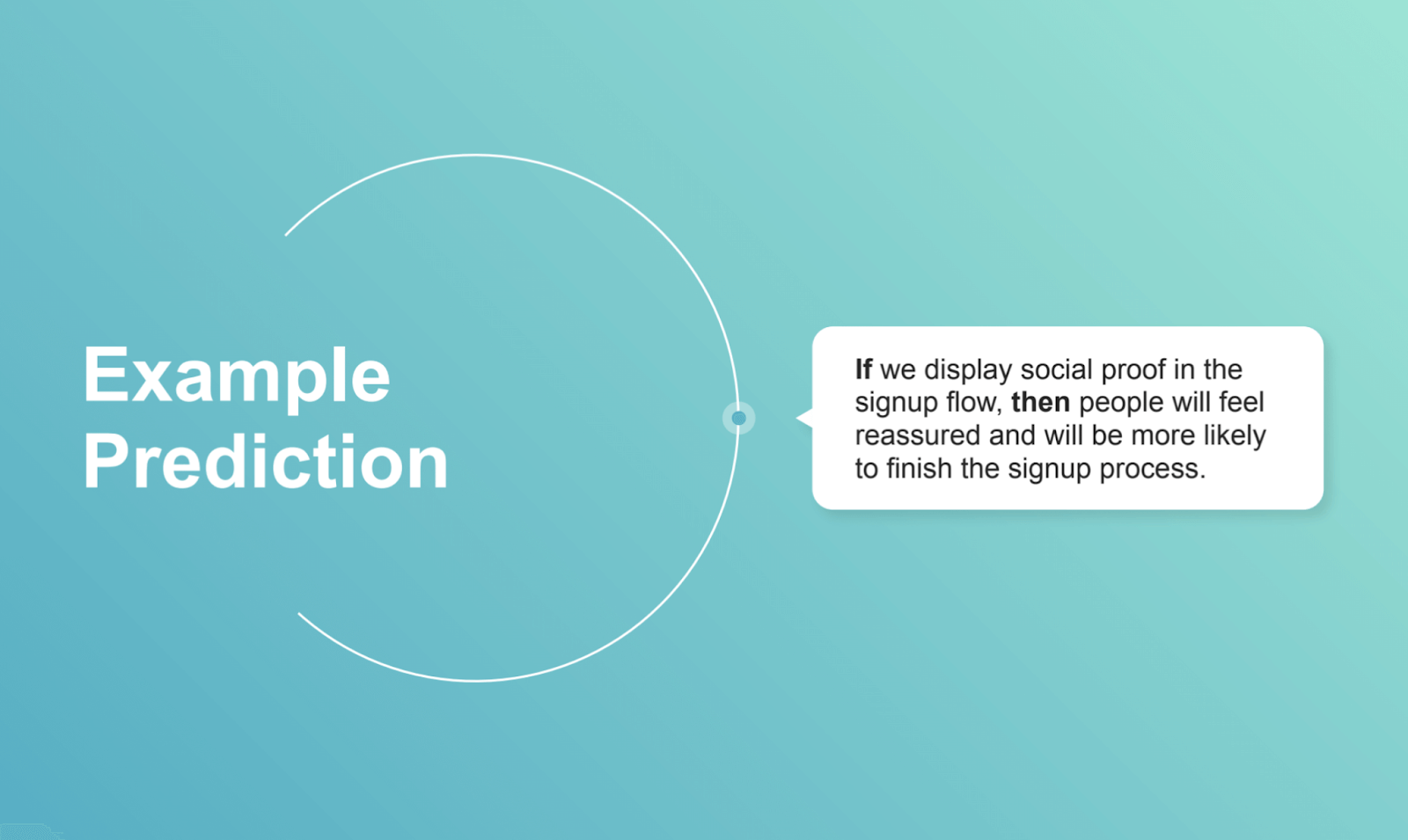 Example Prediction

If we display social proof in the signup flow, then people will feel reassured and will be more likely to finish the signup process.